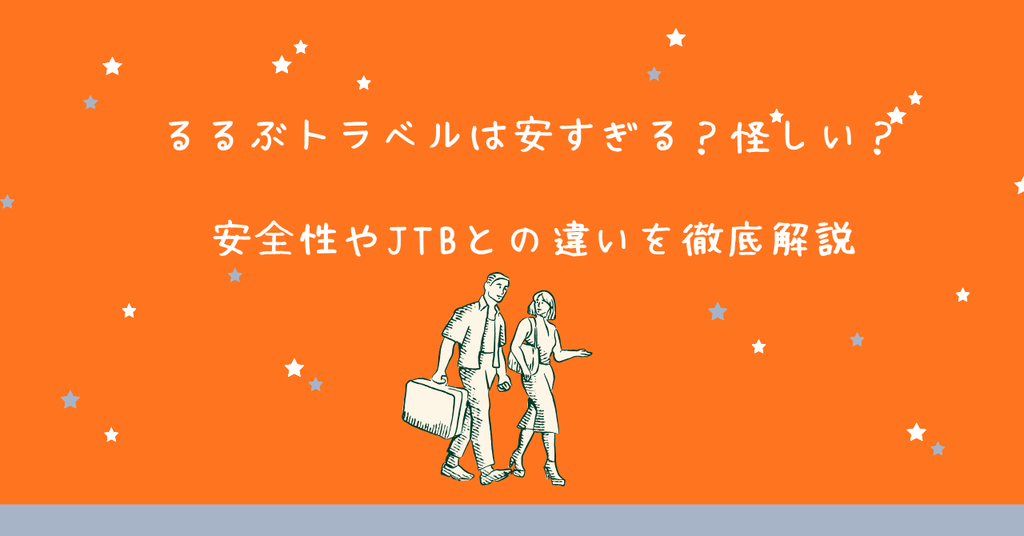 るるぶトラベルは安すぎる？怪しい？

安全性やJTBとの違いを徹底解説